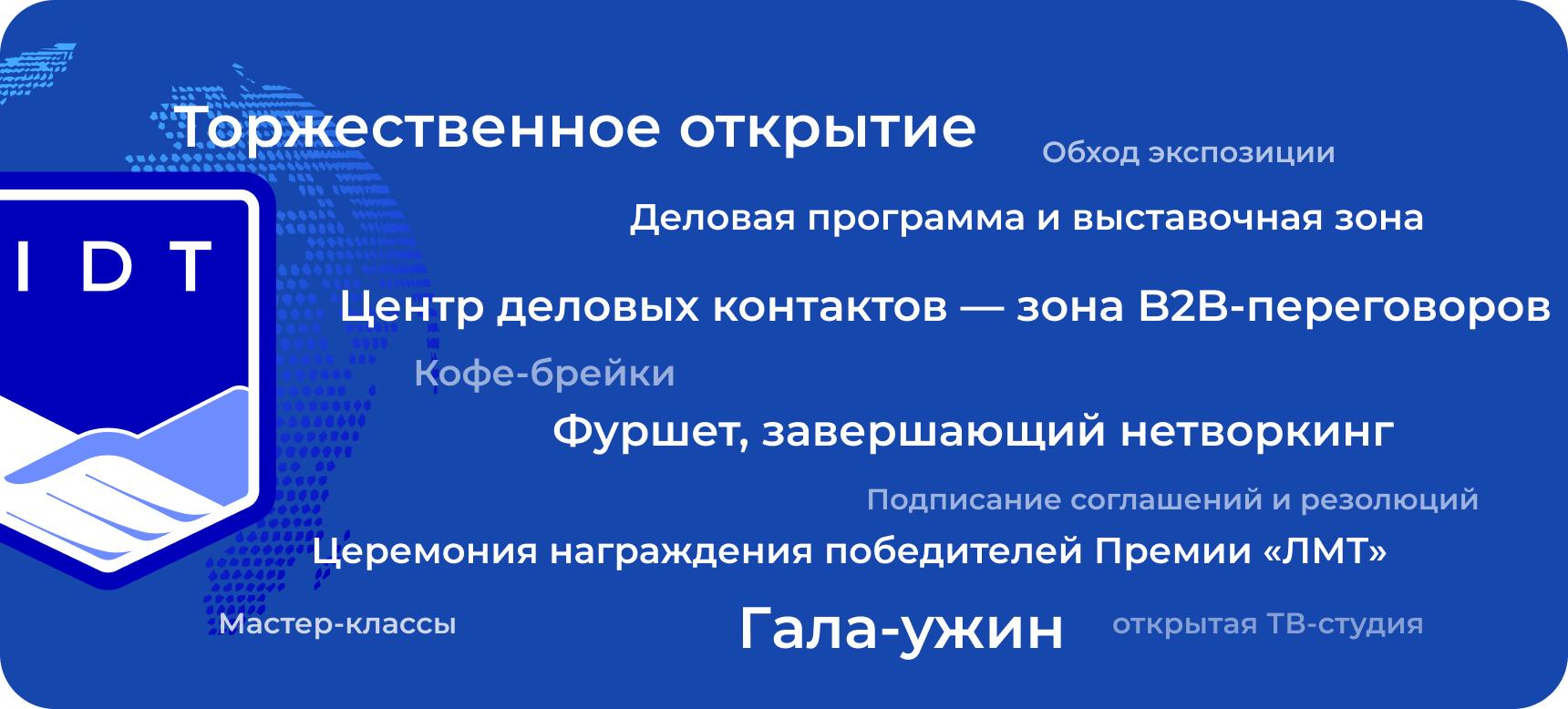 IDT

Торжественное открытие

Обход экспозиции

Деловая программа и выставочная зона

Центр деловых контактов — зона B2B-переговоров

Кофе-брейки

Фуршет, завершающий нетворкинг

Подписание соглашений и резолюций

Церемония награждения победителей Премии «ЛМТ»

Мастер-классы

Гала-ужин

открытая ТВ-студия